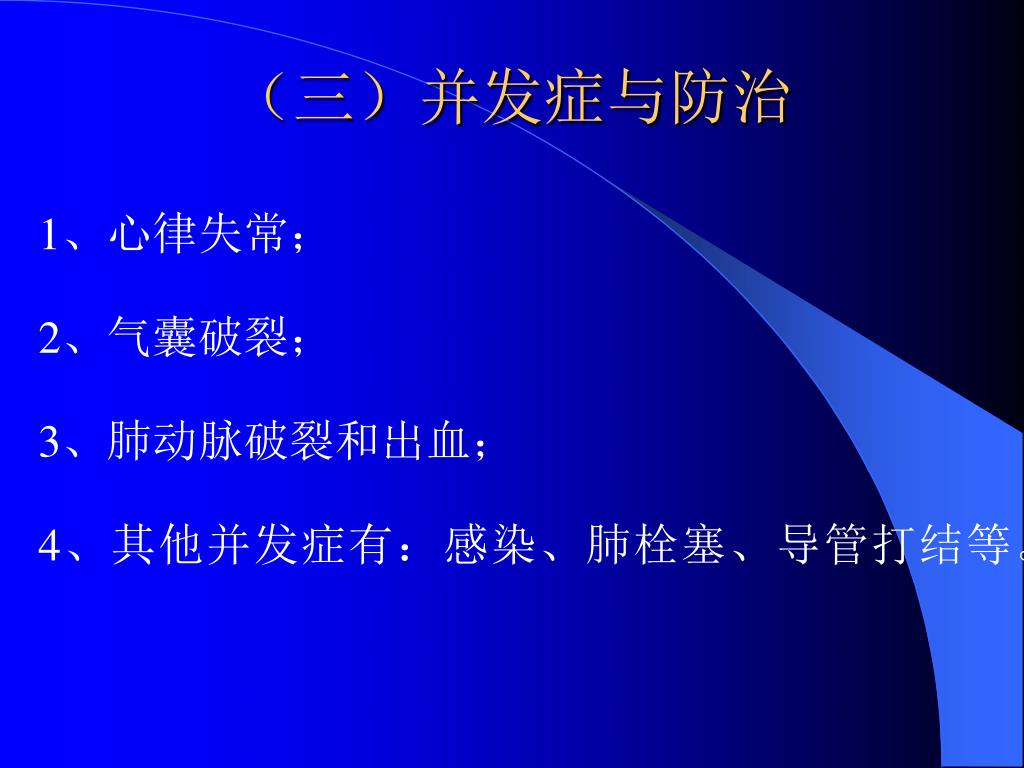 （三）并发症与防治

1、心律失常；

2、气囊破裂；

3、肺动脉破裂和出血；

4、其他并发症有：感染、肺栓塞、导管打结等。